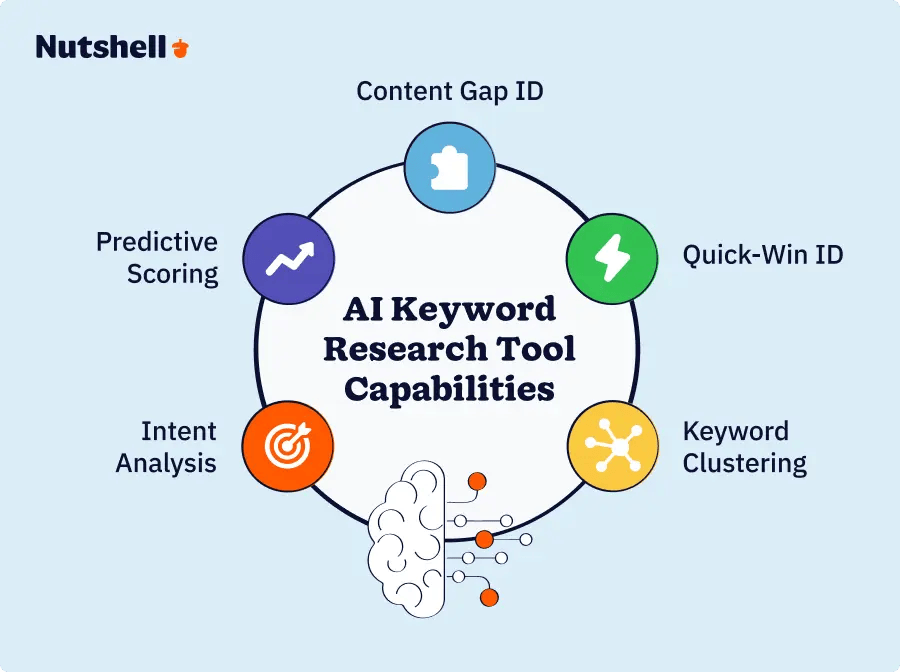 Nutshell

Content Gap ID

Predictive Scoring

Quick-Win ID

AI Keyword Research Tool Capabilities

Intent Analysis

Keyword Clustering